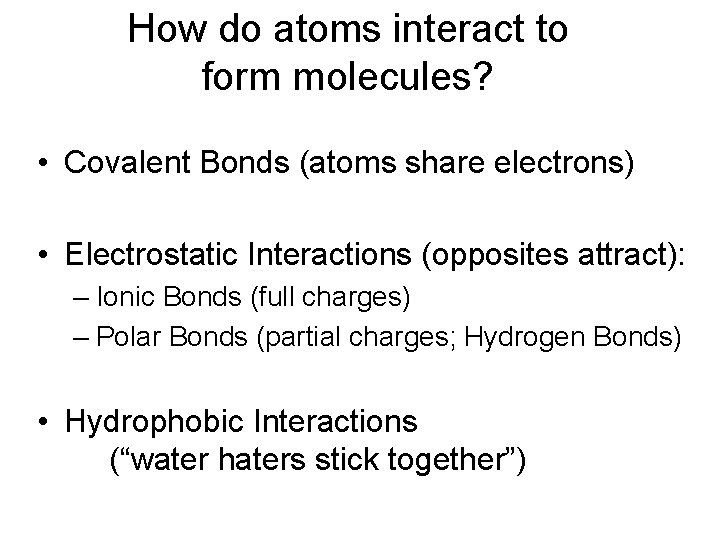 How do atoms interact to form molecules?

• Covalent Bonds (atoms share electrons)

• Electrostatic Interactions (opposites attract):
– Ionic Bonds (full charges)
– Polar Bonds (partial charges; Hydrogen Bonds)

• Hydrophobic Interactions
(“water haters stick together”)